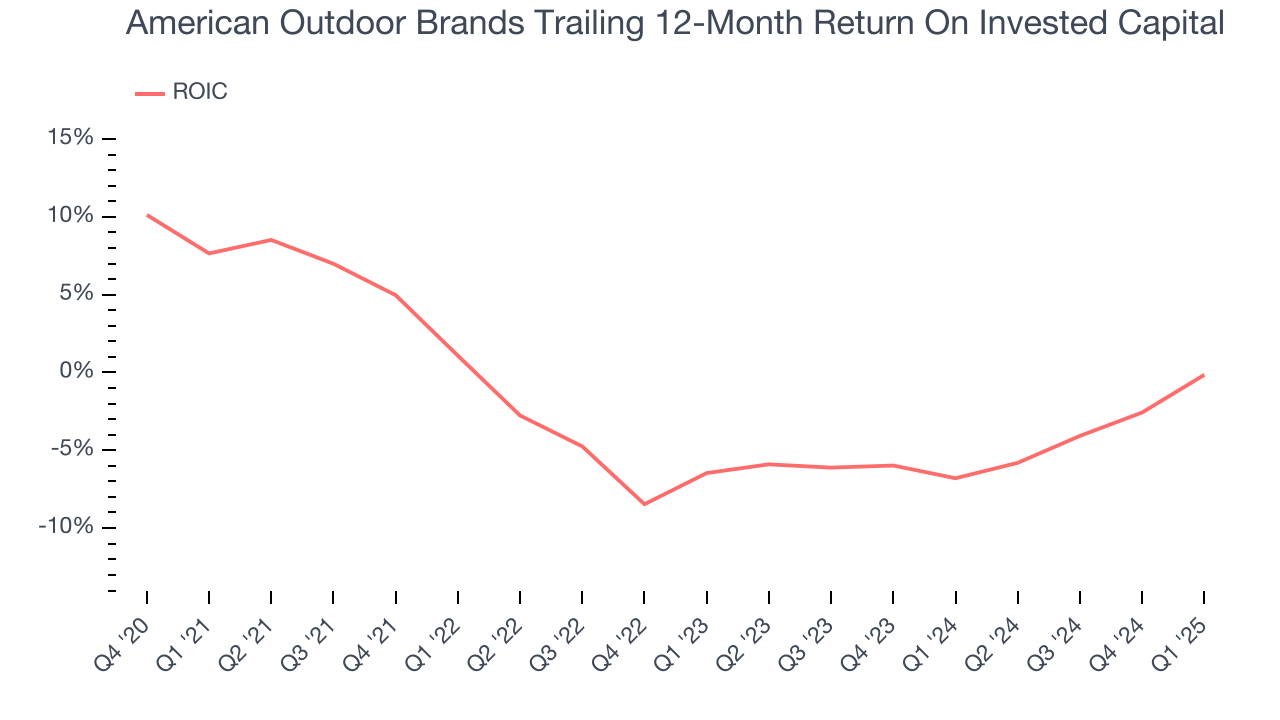 American Outdoor Brands Trailing 12-Month Return On Invested Capital

ROIC

15%
10%
5%
0%
-5%
-10%

Q4 '20
Q1 '21
Q2 '21
Q3 '21
Q4 '21
Q1 '22
Q2 '22
Q3 '22
Q4 '22
Q1 '23
Q2 '23
Q3 '23
Q4 '23
Q1 '24
Q2 '24
Q3 '24
Q4 '24
Q1 '25